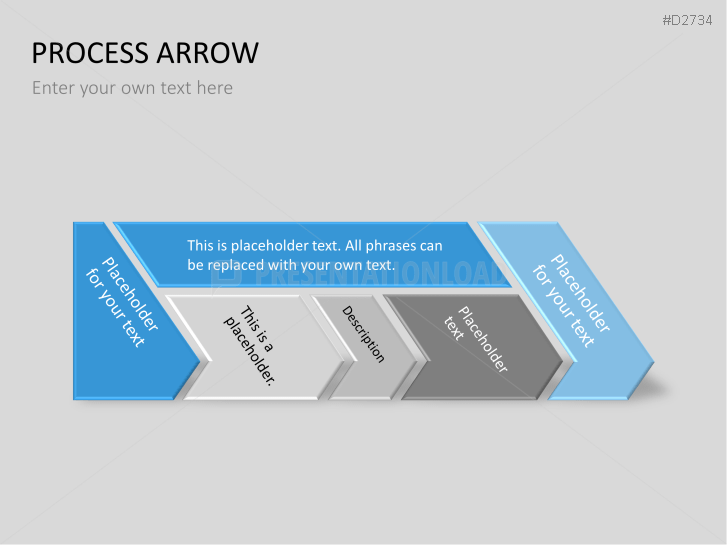 #D2734

PROCESS ARROW

Enter your own text here

Placeholder for your text

This is placeholder text. All phrases can be replaced with your own text.

PRESENTATIONLOAD

This is a placeholder.

Description

Placeholder text

Placeholder for your text